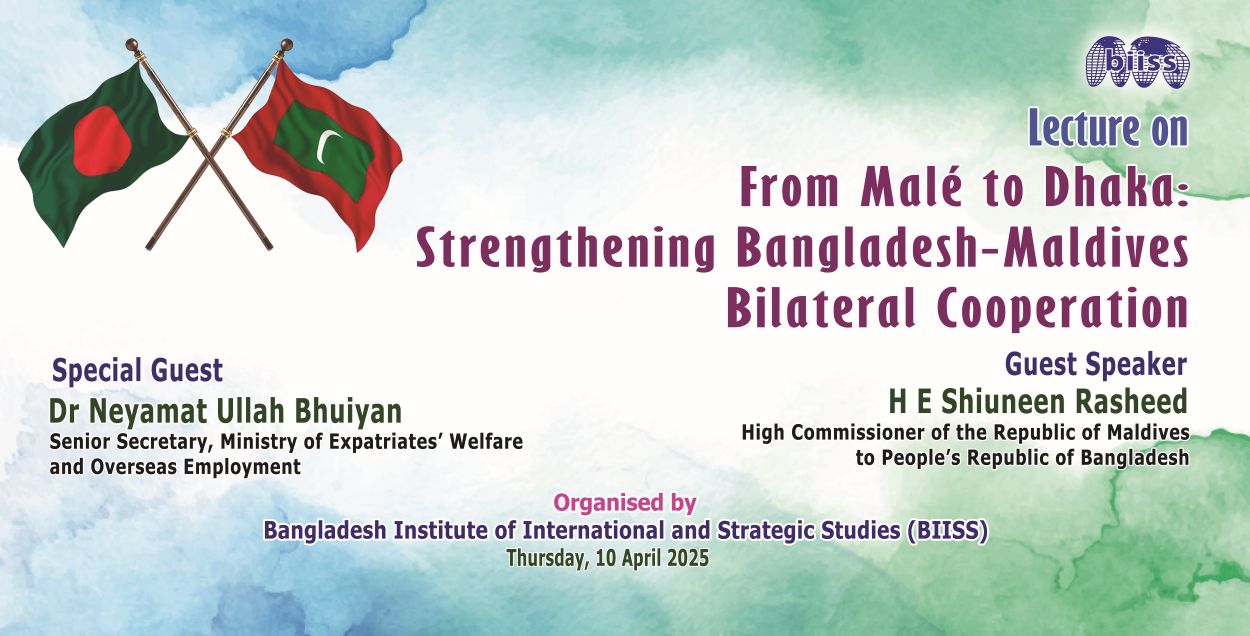 biiss

Lecture on

From Malé to Dhaka: Strengthening Bangladesh-Maldives Bilateral Cooperation

Special Guest
Dr Neyamat Ullah Bhuiyan
Senior Secretary, Ministry of Expatriates' Welfare and Overseas Employment

Guest Speaker
H E Shiuneen Rasheed
High Commissioner of the Republic of Maldives to People's Republic of Bangladesh

Organised by
Bangladesh Institute of International and Strategic Studies (BIISS)
Thursday, 10 April 2025